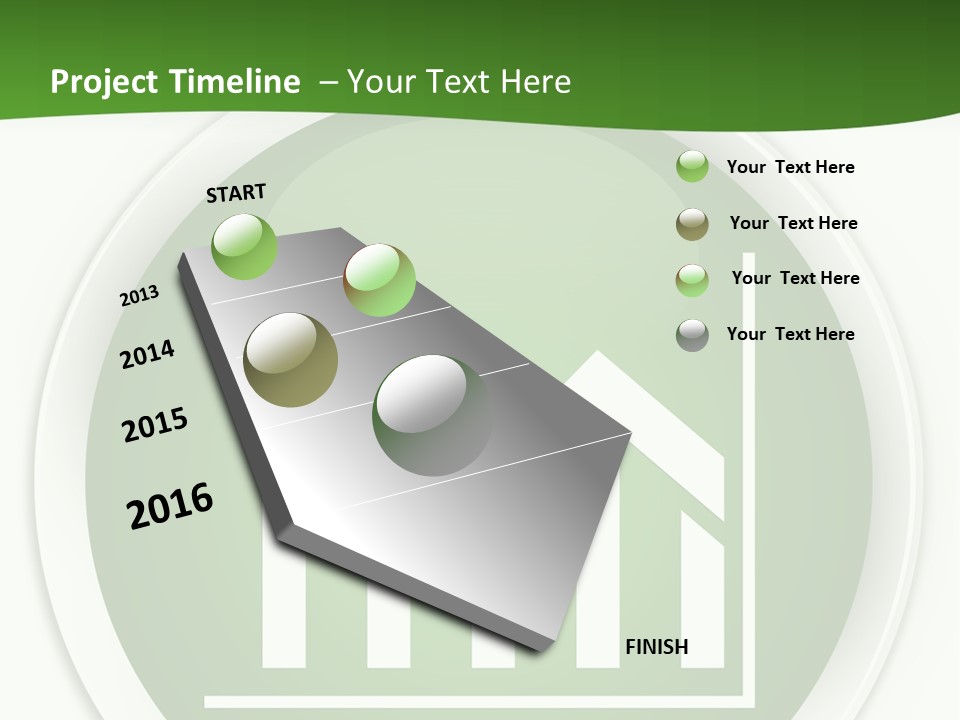 Project Timeline – Your Text Here

START

2013

2014

2015

2016

FINISH

Your Text Here

Your Text Here

Your Text Here

Your Text Here